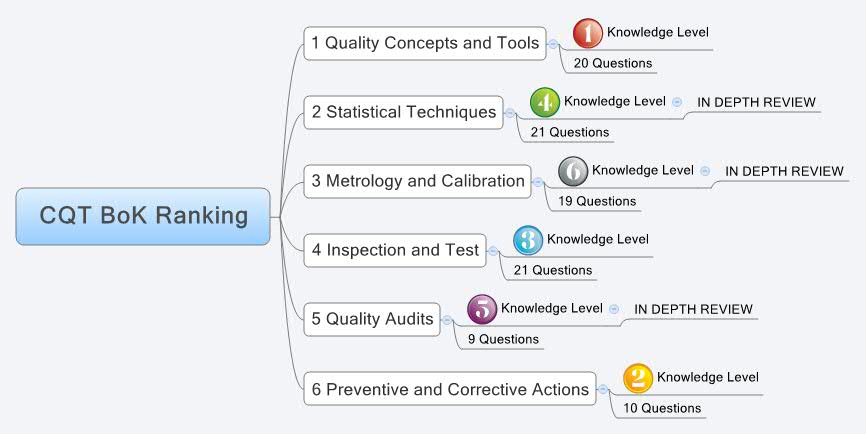 CQT BoK Ranking

1 Quality Concepts and Tools
1 Knowledge Level
20 Questions

2 Statistical Techniques
4 Knowledge Level
IN DEPTH REVIEW
21 Questions

3 Metrology and Calibration
6 Knowledge Level
IN DEPTH REVIEW
19 Questions

4 Inspection and Test
3 Knowledge Level
21 Questions

5 Quality Audits
5 Knowledge Level
IN DEPTH REVIEW
9 Questions

6 Preventive and Corrective Actions
2 Knowledge Level
10 Questions